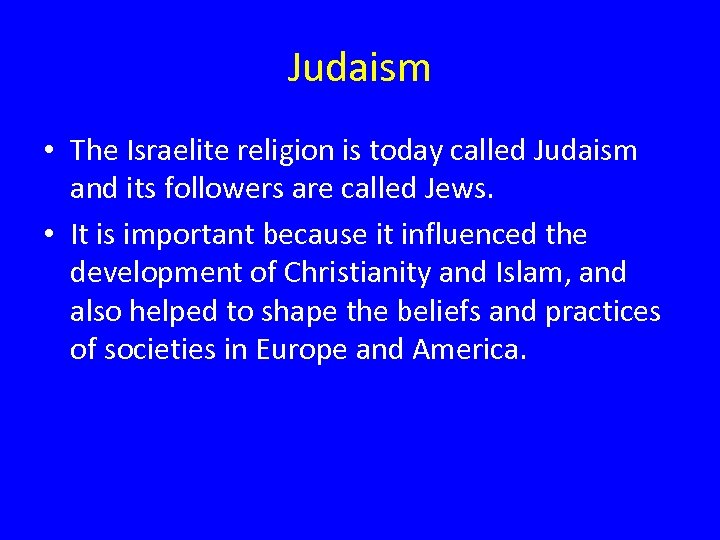 Judaism

• The Israelite religion is today called Judaism and its followers are called Jews.
• It is important because it influenced the development of Christianity and Islam, and also helped to shape the beliefs and practices of societies in Europe and America.